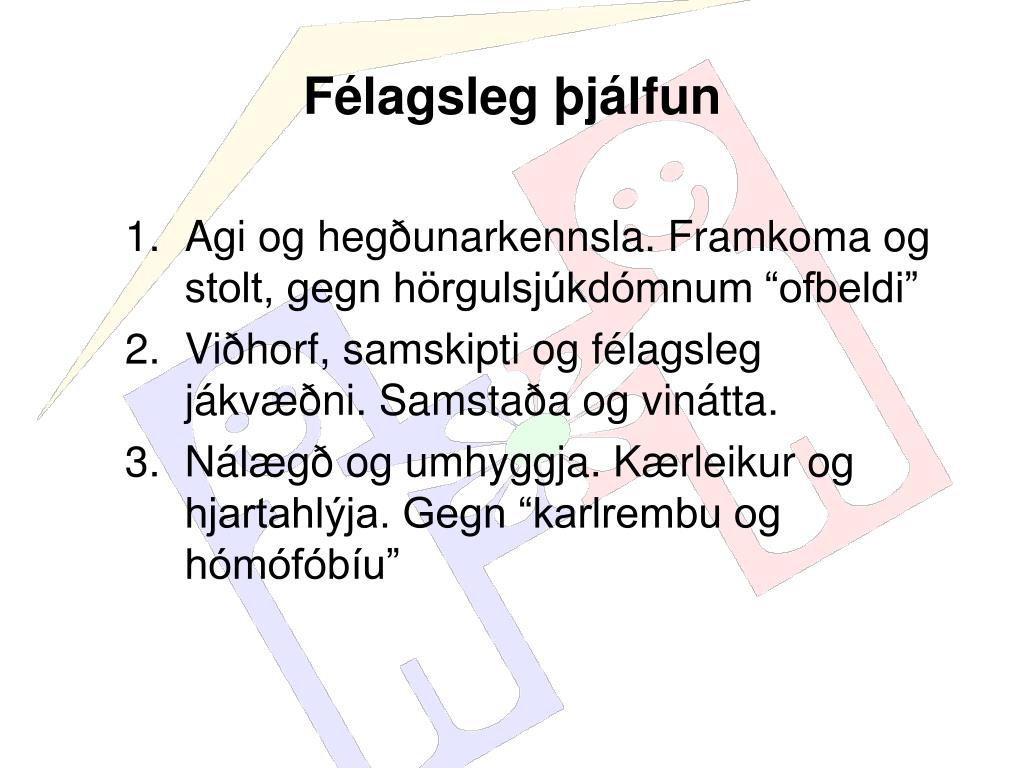 Félagsleg þjálfun

1. Agi og hegðunarkennsla. Framkoma og stolt, gegn hörgulsjúkdómnum “ofbeldi”
2. Viðhorf, samskipti og félagsleg jákvæðni. Samstaða og vinátta.
3. Nálægð og umhyggja. Kærleikur og hjartahlýja. Gegn “karlrembu og hómófóbíu”